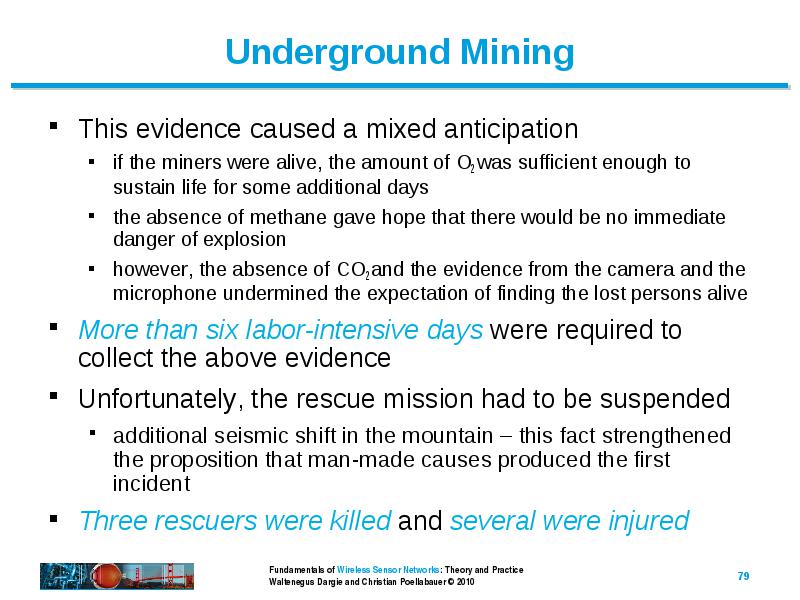 Underground Mining

▪ This evidence caused a mixed anticipation
  ▪ if the miners were alive, the amount of $O_2$ was sufficient enough to sustain life for some additional days
  ▪ the absence of methane gave hope that there would be no immediate danger of explosion
  ▪ however, the absence of $CO_2$ and the evidence from the camera and the microphone undermined the expectation of finding the lost persons alive
▪ More than six labor-intensive days were required to collect the above evidence
▪ Unfortunately, the rescue mission had to be suspended
  ▪ additional seismic shift in the mountain – this fact strengthened the proposition that man-made causes produced the first incident
▪ Three rescuers were killed and several were injured

Fundamentals of Wireless Sensor Networks: Theory and Practice
Waltenegus Dargie and Christian Poellabauer © 2010

79